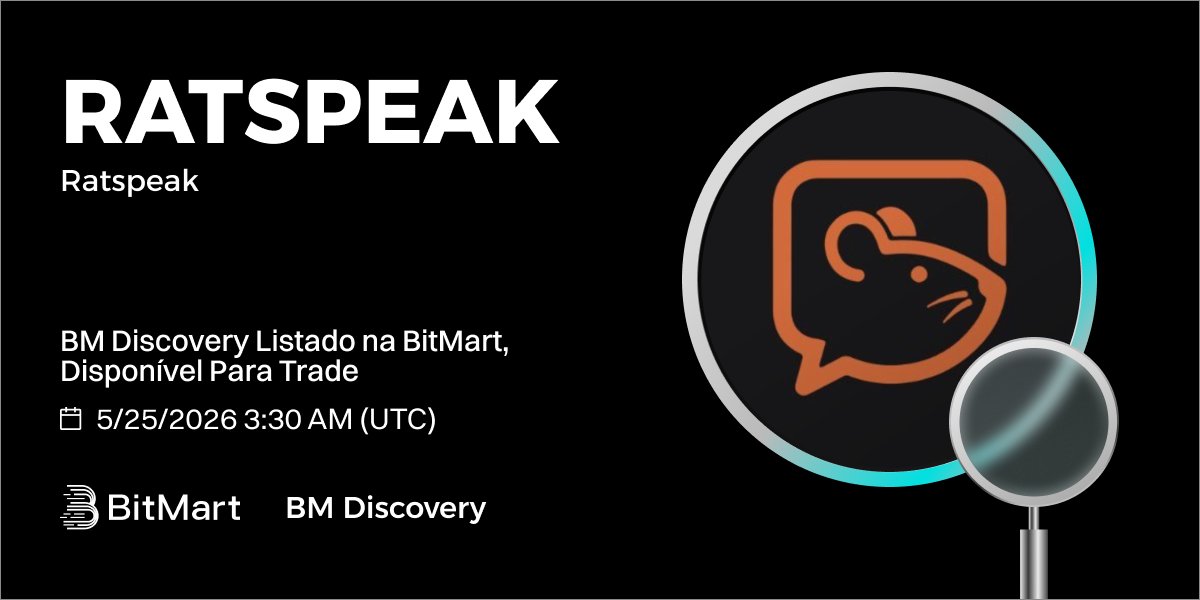 RATSPEAK

Ratspeak

BM Discovery Listado na BitMart, Disponível Para Trade

5/25/2026 3:30 AM (UTC)

BitMart BM Discovery